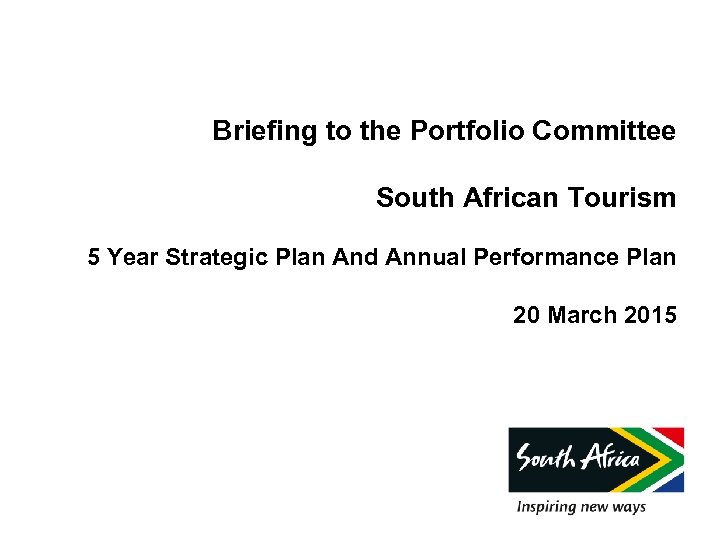 Briefing to the Portfolio Committee

South African Tourism

5 Year Strategic Plan And Annual Performance Plan

20 March 2015

South Africa

Inspiring new ways